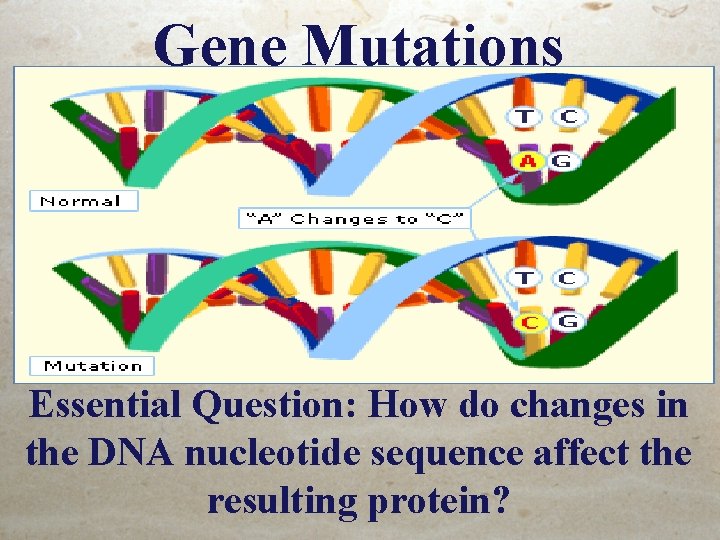 Gene Mutations

T C
A G
Normal
"A" Changes to "C"
T C
C G
Mutation

Essential Question: How do changes in the DNA nucleotide sequence affect the resulting protein?